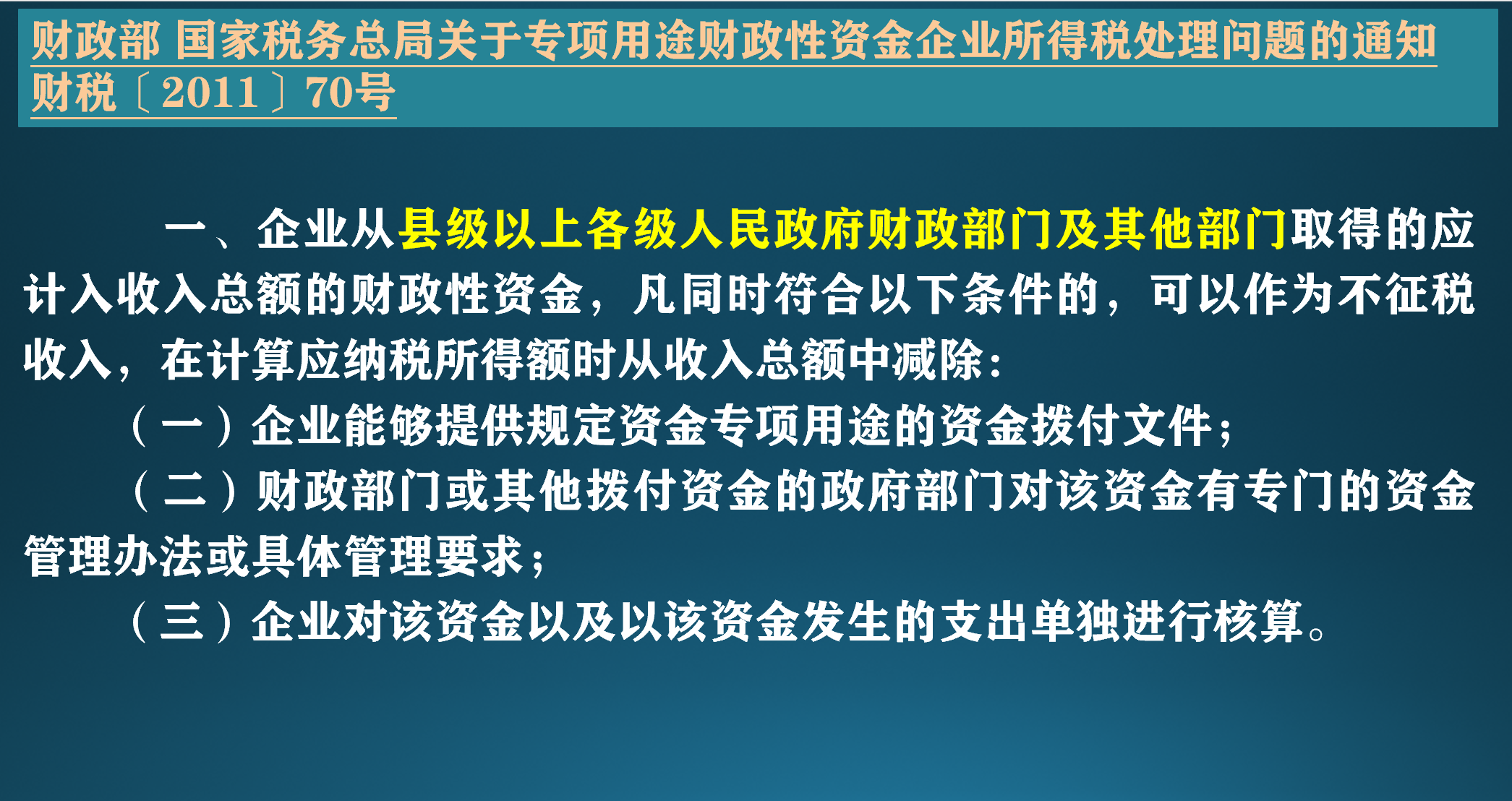 财政部 国家税务总局关于专项用途财政性资金企业所得税处理问题的通知
财税〔2011〕70号

一、企业从县级以上各级人民政府财政部门及其他部门取得的应计入收入总额的财政性资金，凡同时符合以下条件的，可以作为不征税收入，在计算应纳税所得额时从收入总额中减除：

（一）企业能够提供规定资金专项用途的资金拨付文件；

（二）财政部门或其他拨付资金的政府部门对该资金有专门的资金管理办法或具体管理要求；

（三）企业对该资金以及以该资金发生的支出单独进行核算。